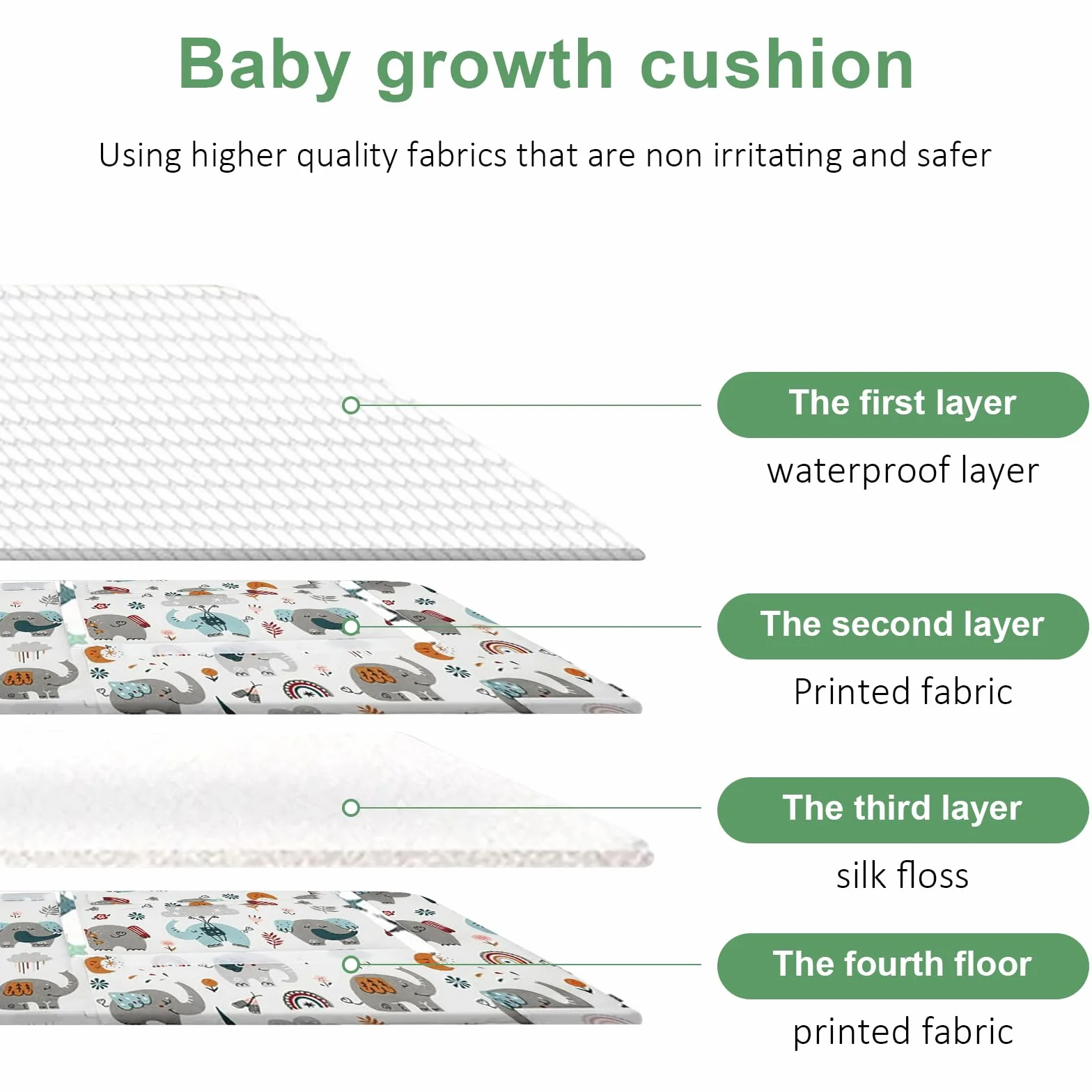 Baby growth cushion

Using higher quality fabrics that are non irritating and safer

The first layer

waterproof layer

The second layer

Printed fabric

The third layer

silk floss

The fourth floor

printed fabric